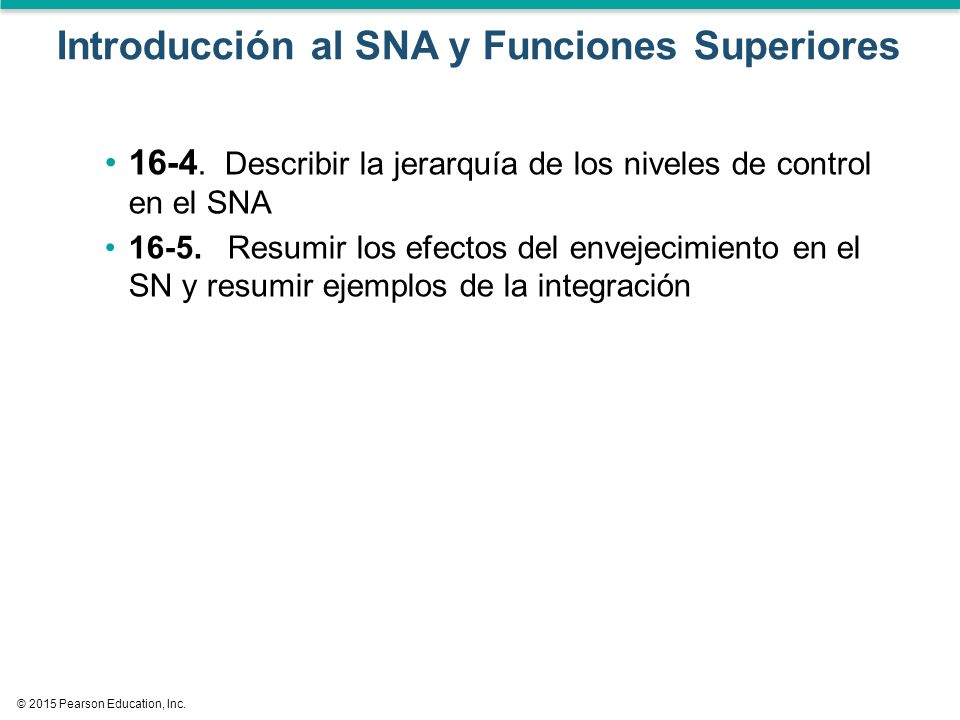 Introducción al SNA y Funciones Superiores

• 16-4. Describir la jerarquía de los niveles de control en el SNA
• 16-5. Resumir los efectos del envejecimiento en el SN y resumir ejemplos de la integración

© 2015 Pearson Education, Inc.